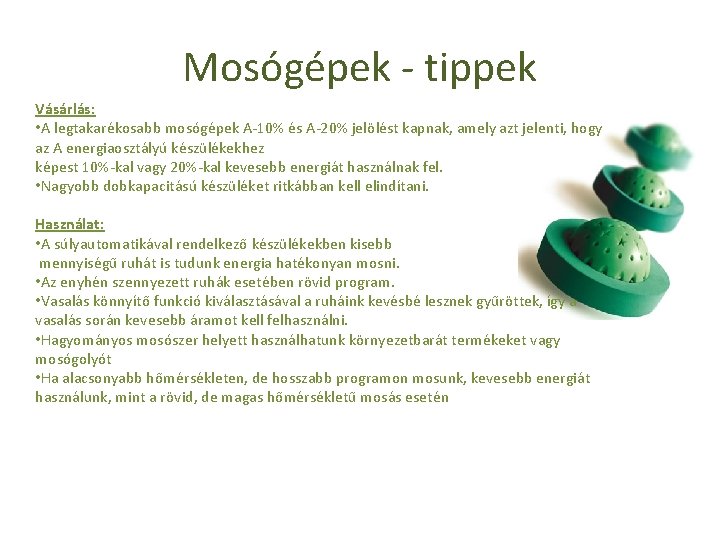 Mosógépek - tippek

Vásárlás:
•A legtakarékosabb mosógépek A-10% és A-20% jelölést kapnak, amely azt jelenti, hogy az A energiaosztályú készülékekhez
képest 10%-kal vagy 20%-kal kevesebb energiát használnak fel.
•Nagyobb dobkapacitású készüléket ritkábban kell elindítani.

Használat:
•A súlyautomatikával rendelkező készülékekben kisebb mennyiségű ruhát is tudunk energia hatékonyan mosni.
•Az enyhén szennyezett ruhák esetében rövid program.
•Vasalás könnyítő funkció kiválasztásával a ruháink kevésbé lesznek gyűröttek, így a vasalás során kevesebb áramot kell felhasználni.
•Hagyományos mosószer helyett használhatunk környezetbarát termékeket vagy mosógolyót
•Ha alacsonyabb hőmérsékleten, de hosszabb programon mosunk, kevesebb energiát használunk, mint a rövid, de magas hőmérsékletű mosás esetén